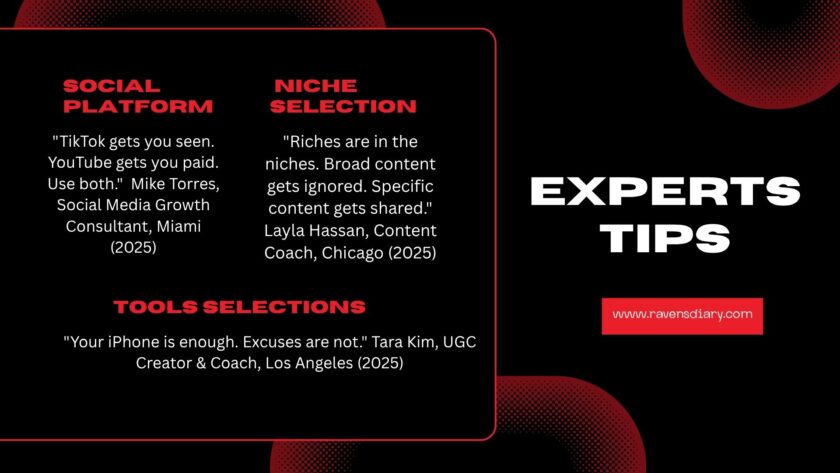 SOCIAL PLATFORM

"TikTok gets you seen. YouTube gets you paid. Use both." Mike Torres, Social Media Growth Consultant, Miami (2025)

NICHE SELECTION

"Riches are in the niches. Broad content gets ignored. Specific content gets shared." Layla Hassan, Content Coach, Chicago (2025)

TOOLS SELECTIONS

"Your iPhone is enough. Excuses are not." Tara Kim, UGC Creator & Coach, Los Angeles (2025)

EXPERTS TIPS

www.ravensdiary.com